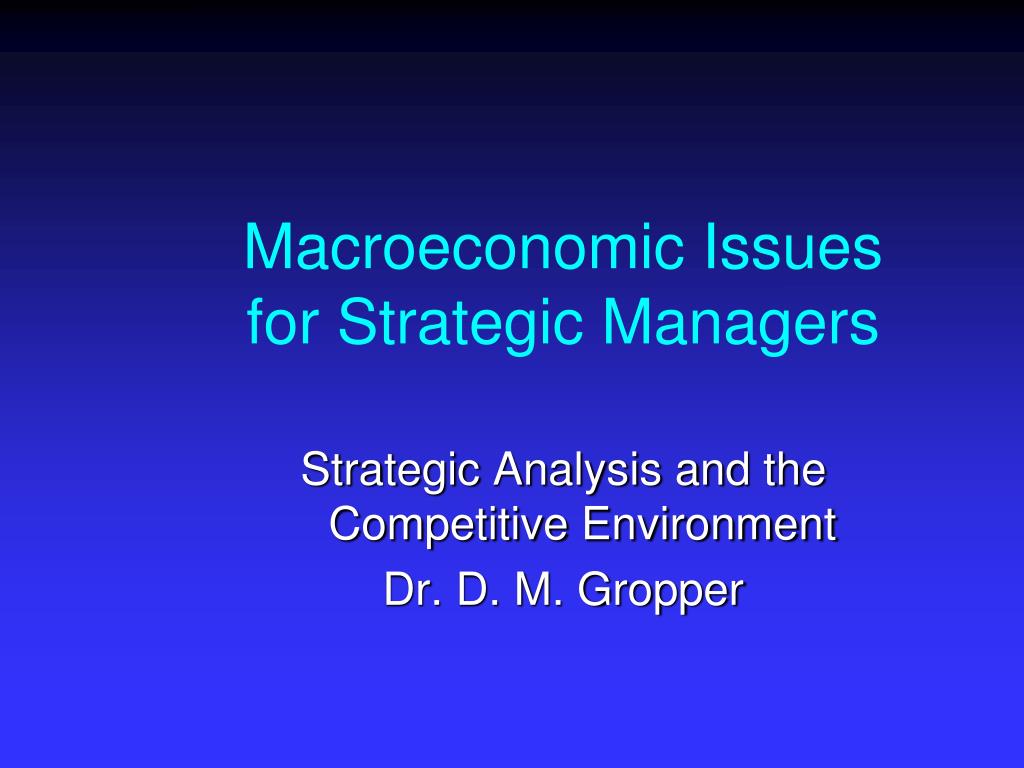 Macroeconomic Issues for Strategic Managers

Strategic Analysis and the Competitive Environment

Dr. D. M. Gropper